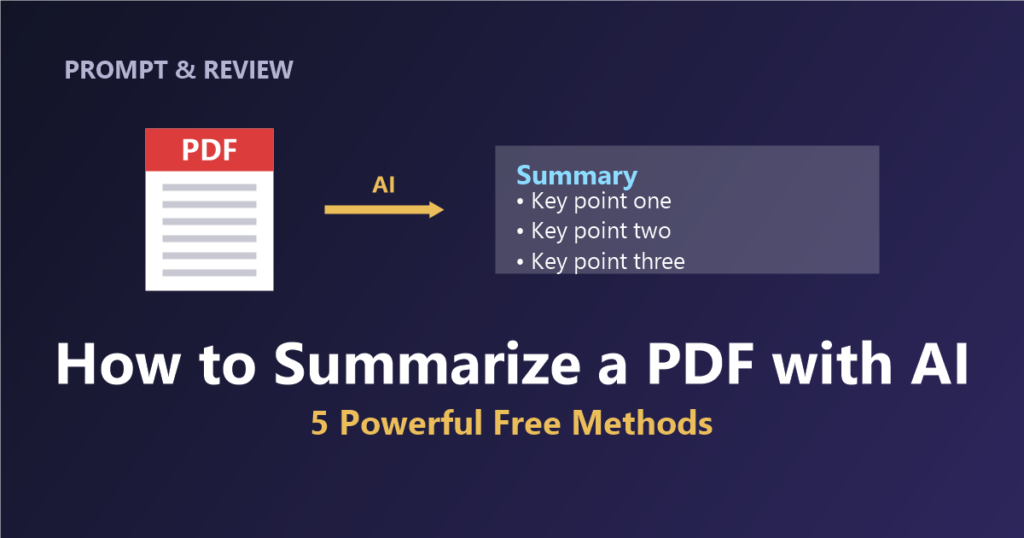 PROMPT & REVIEW

PDF

AI

Summary
• Key point one
• Key point two
• Key point three

How to Summarize a PDF with AI

5 Powerful Free Methods